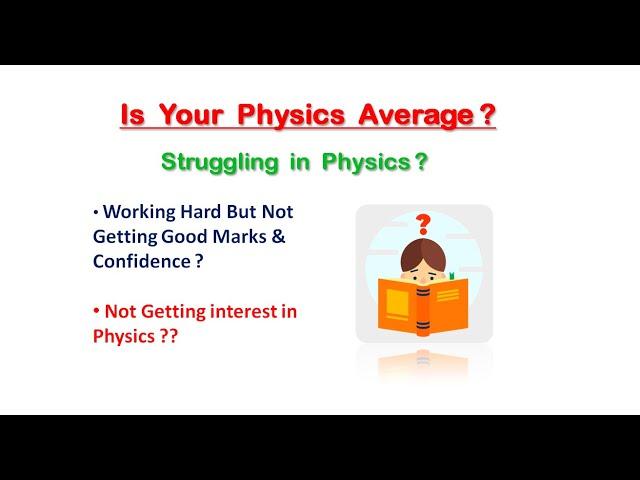 Is Your Physics Average ?

Struggling in Physics ?

• Working Hard But Not Getting Good Marks & Confidence ?

• Not Getting interest in Physics ??

?